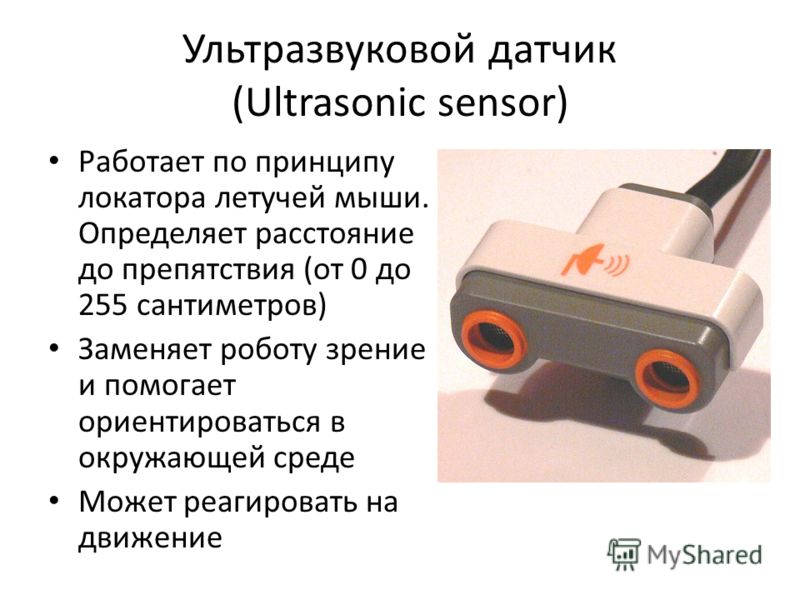 Ультразвуковой датчик (Ultrasonic sensor)

• Работает по принципу локатора летучей мыши. Определяет расстояние до препятствия (от 0 до 255 сантиметров)
• Заменяет роботу зрение и помогает ориентироваться в окружающей среде
• Может реагировать на движение

MyShared